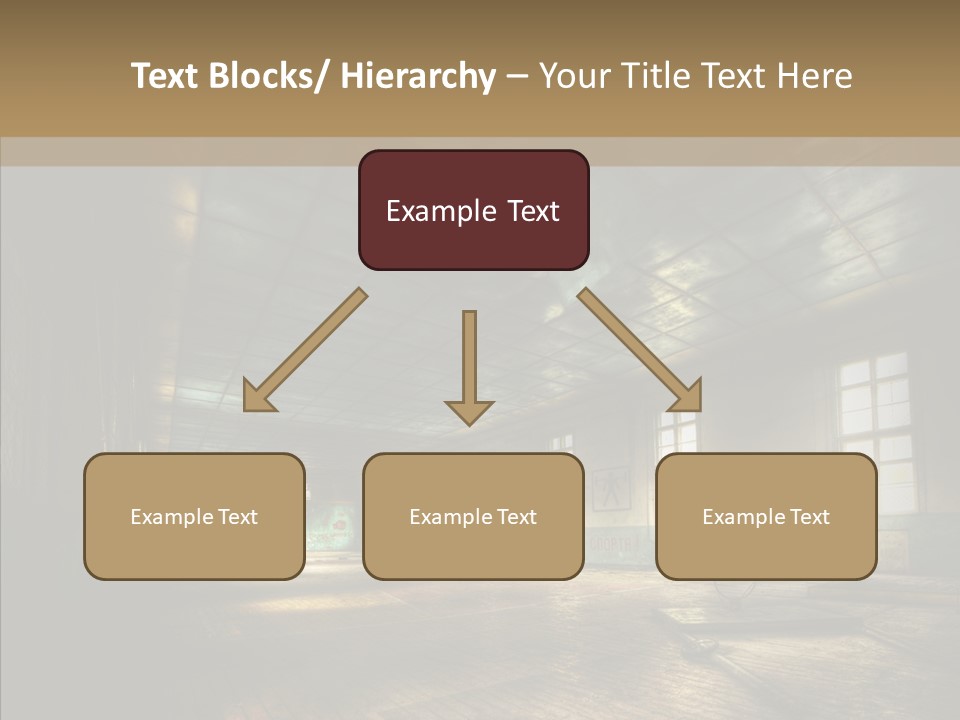 Text Blocks/ Hierarchy – Your Title Text Here

Example Text

Example Text

Example Text

Example Text